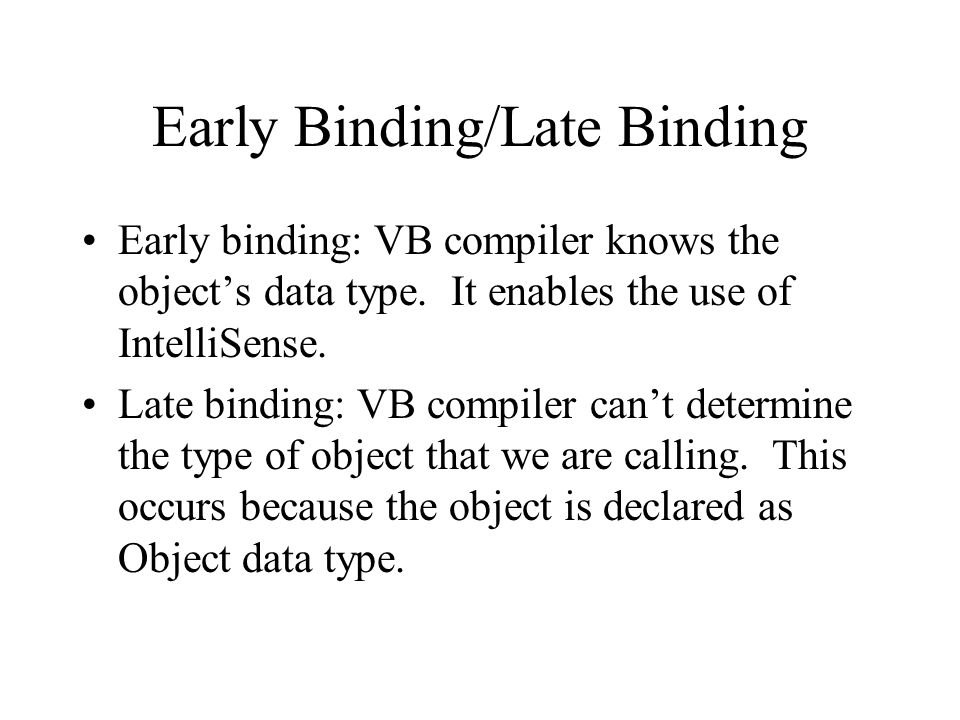 Early Binding/Late Binding

• Early binding: VB compiler knows the object’s data type. It enables the use of IntelliSense.

• Late binding: VB compiler can’t determine the type of object that we are calling. This occurs because the object is declared as Object data type.